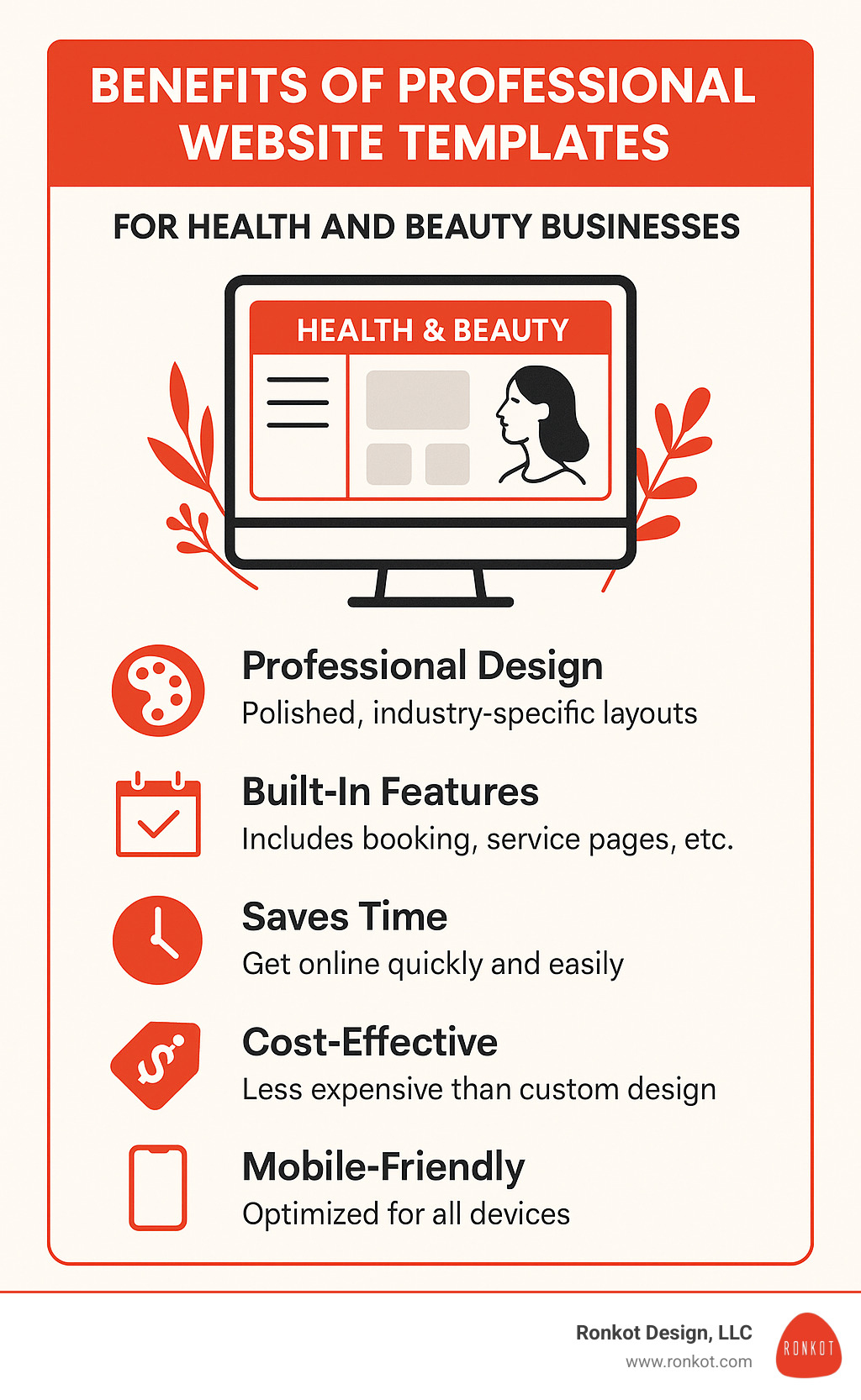 BENEFITS OF PROFESSIONAL WEBSITE TEMPLATES

FOR HEALTH AND BEAUTY BUSINESSES

HEALTH & BEAUTY

Professional Design
Polished, industry-specific layouts

Built-In Features
Includes booking, service pages, etc.

Saves Time
Get online quickly and easily

Cost-Effective
Less expensive than custom design

Mobile-Friendly
Optimized for all devices

Ronkot Design, LLC
www.ronkot.com
RONKOT